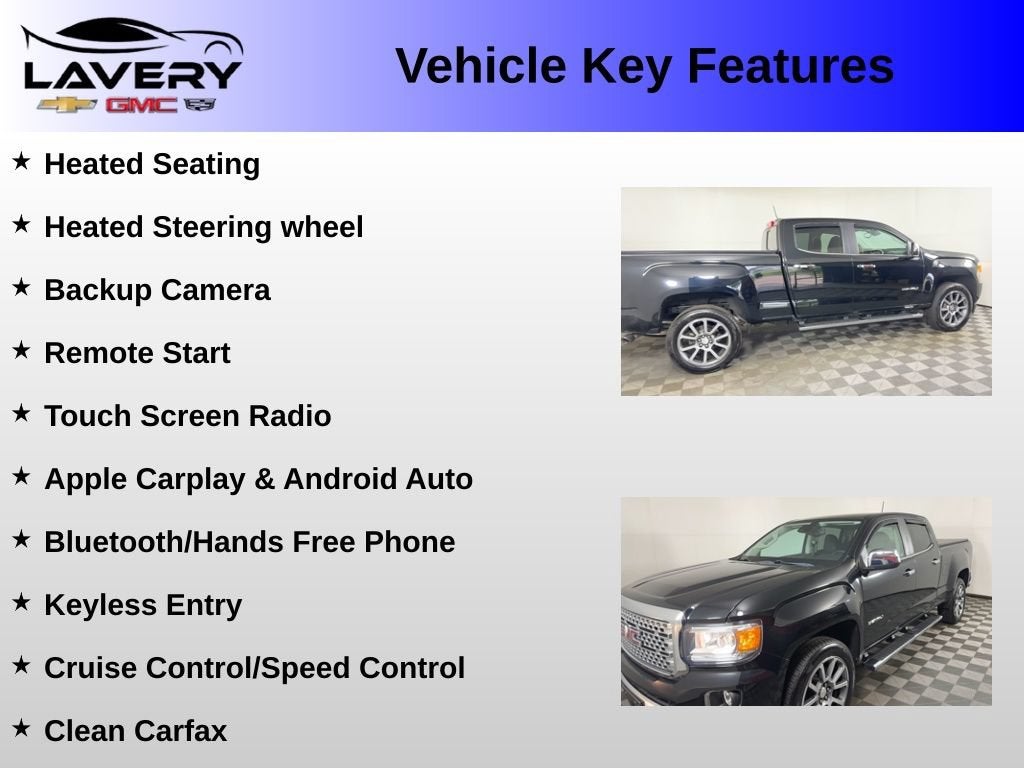 LAVERY
GMC

Vehicle Key Features

★ Heated Seating

★ Heated Steering wheel

★ Backup Camera

★ Remote Start

★ Touch Screen Radio

★ Apple Carplay & Android Auto

★ Bluetooth/Hands Free Phone

★ Keyless Entry

★ Cruise Control/Speed Control

★ Clean Carfax